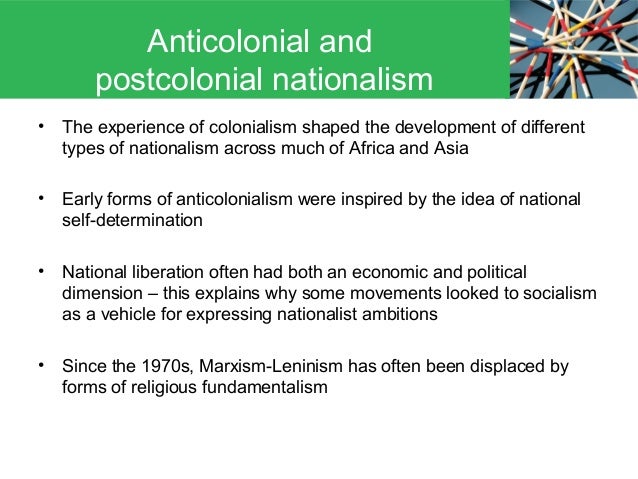 Anticolonial and postcolonial nationalism

• The experience of colonialism shaped the development of different types of nationalism across much of Africa and Asia

• Early forms of anticolonialism were inspired by the idea of national self-determination

• National liberation often had both an economic and political dimension – this explains why some movements looked to socialism as a vehicle for expressing nationalist ambitions

• Since the 1970s, Marxism-Leninism has often been displaced by forms of religious fundamentalism